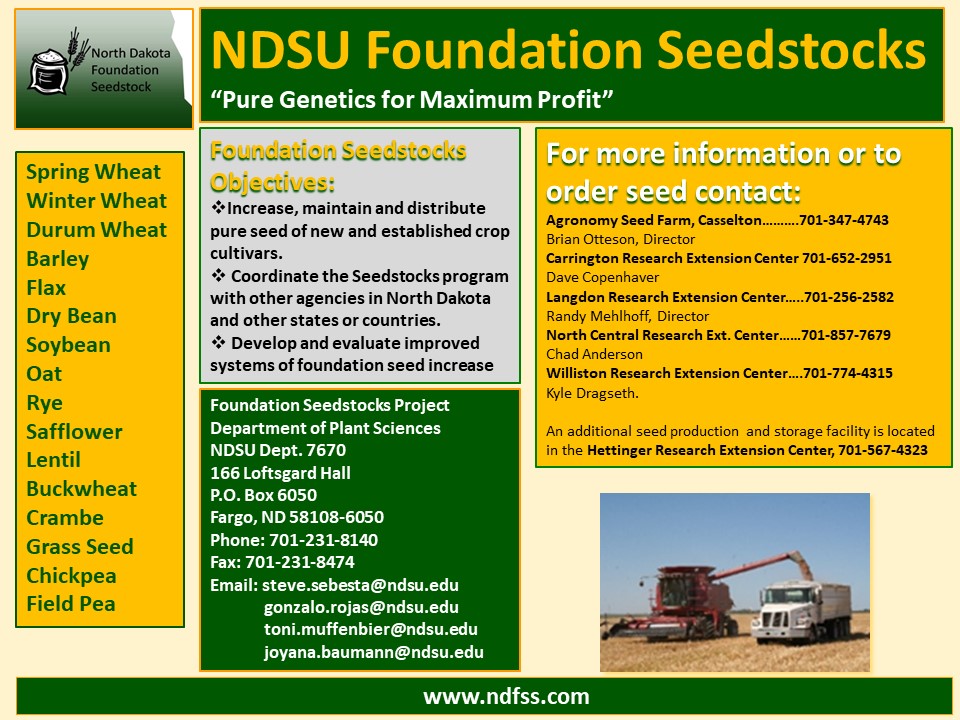 North Dakota Foundation Seedstock

NDSU Foundation Seedstocks

"Pure Genetics for Maximum Profit"

Spring Wheat
Winter Wheat
Durum Wheat
Barley
Flax
Dry Bean
Soybean
Oat
Rye
Safflower
Lentil
Buckwheat
Crambe
Grass Seed
Chickpea
Field Pea

Foundation Seedstocks Objectives:

❖Increase, maintain and distribute pure seed of new and established crop cultivars.

❖ Coordinate the Seedstocks program with other agencies in North Dakota and other states or countries.

❖ Develop and evaluate improved systems of foundation seed increase

Foundation Seedstocks Project
Department of Plant Sciences
NDSU Dept. 7670
166 Loftsgard Hall
P.O. Box 6050
Fargo, ND 58108-6050
Phone: 701-231-8140
Fax: 701-231-8474
Email: steve.sebesta@ndsu.edu
gonzalo.rojas@ndsu.edu
toni.muffenbier@ndsu.edu
joyana.baumann@ndsu.edu

For more information or to order seed contact:

Agronomy Seed Farm, Casselton……….701-347-4743
Brian Otteson, Director
Carrington Research Extension Center 701-652-2951
Dave Copenhaver
Langdon Research Extension Center…..701-256-2582
Randy Mehlhoff, Director
North Central Research Ext. Center……701-857-7679
Chad Anderson
Williston Research Extension Center….701-774-4315
Kyle Dragseth.

An additional seed production and storage facility is located in the Hettinger Research Extension Center, 701-567-4323

www.ndfss.com